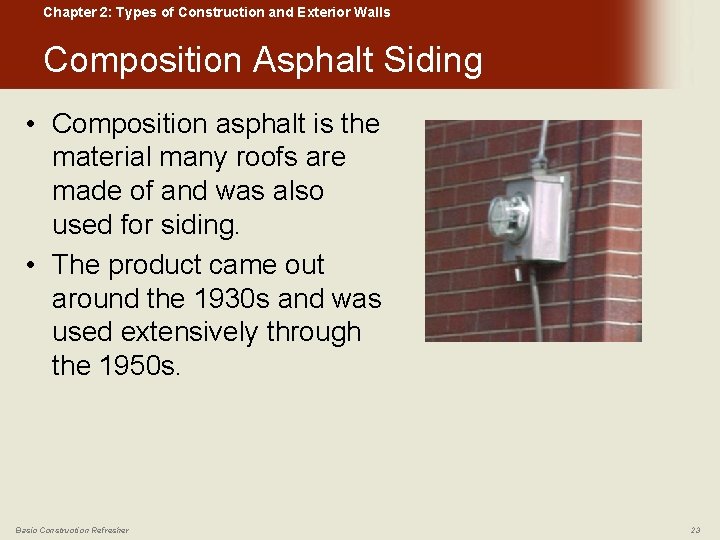 Chapter 2: Types of Construction and Exterior Walls

Composition Asphalt Siding

• Composition asphalt is the material many roofs are made of and was also used for siding.

• The product came out around the 1930s and was used extensively through the 1950s.

Basic Construction Refresher

23